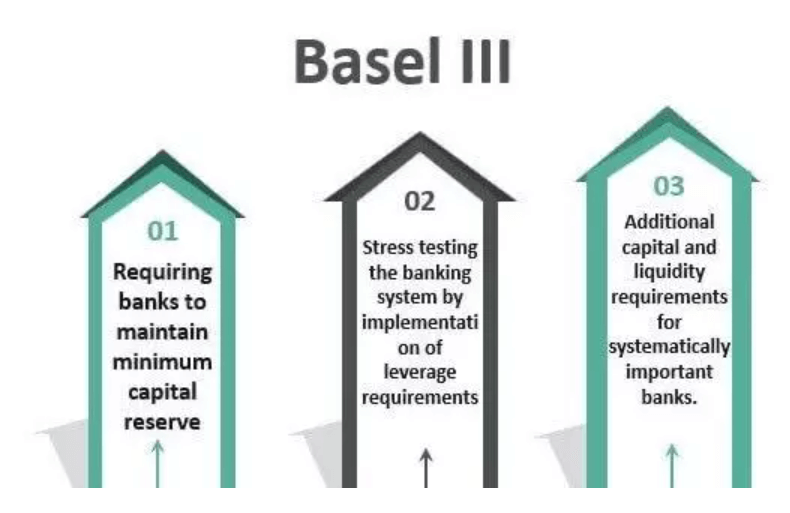 Basel III

01

Requiring banks to maintain minimum capital reserve

02

Stress testing the banking system by implementation of leverage requirements

03

Additional capital and liquidity requirements for systematically important banks.